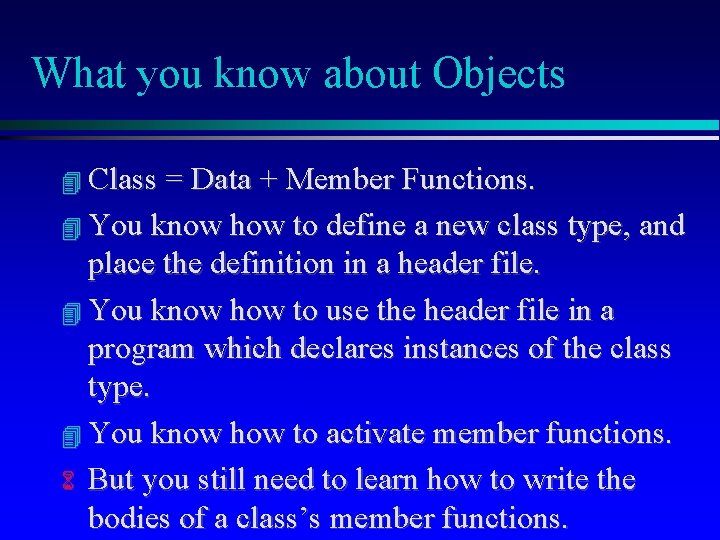 What you know about Objects

Class = Data + Member Functions.

You know how to define a new class type, and place the definition in a header file.

You know how to use the header file in a program which declares instances of the class type.

You know how to activate member functions.

But you still need to learn how to write the bodies of a class’s member functions.